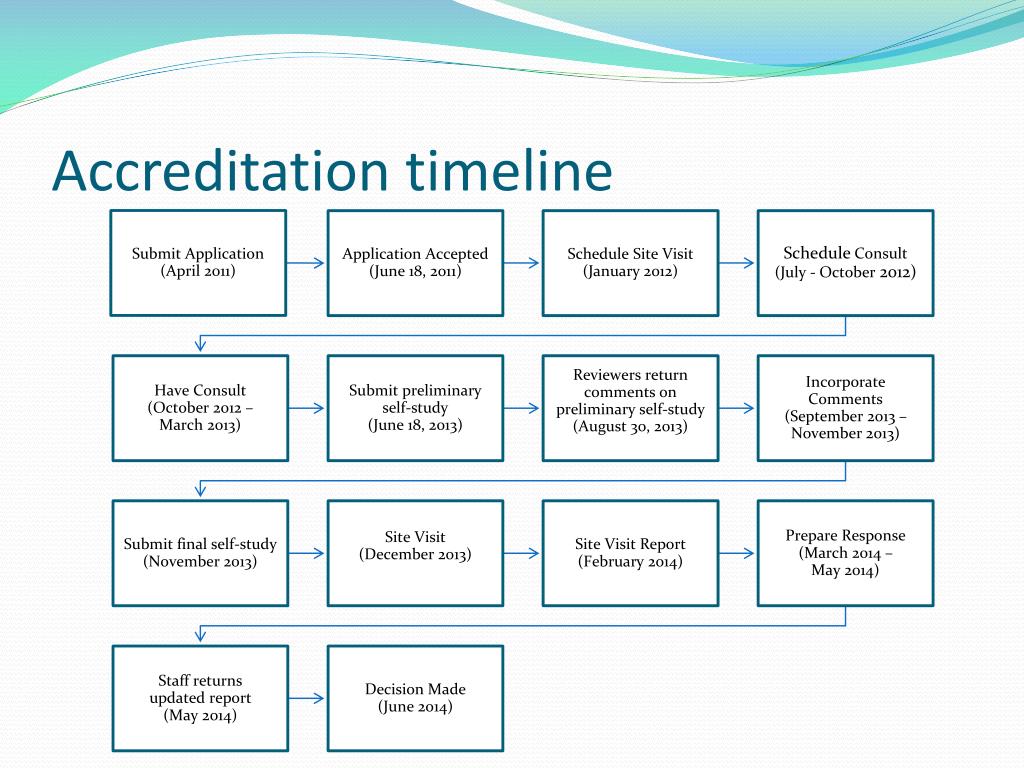 Accreditation timeline

Submit Application (April 2011)

Application Accepted (June 18, 2011)

Schedule Site Visit (January 2012)

Schedule Consult (July - October 2012)

Have Consult (October 2012 – March 2013)

Submit preliminary self-study (June 18, 2013)

Reviewers return comments on preliminary self-study (August 30, 2013)

Incorporate Comments (September 2013 – November 2013)

Submit final self-study (November 2013)

Site Visit (December 2013)

Site Visit Report (February 2014)

Prepare Response (March 2014 – May 2014)

Staff returns updated report (May 2014)

Decision Made (June 2014)